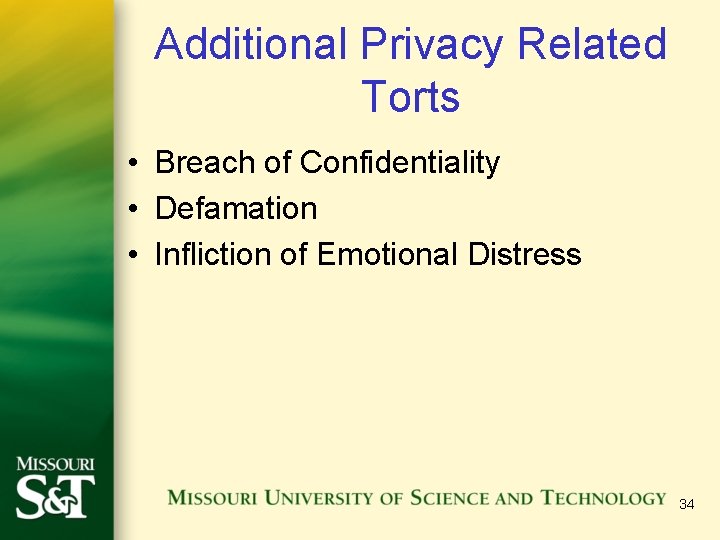 Additional Privacy Related Torts

• Breach of Confidentiality
• Defamation
• Infliction of Emotional Distress

MISSOURI
S&T

MISSOURI UNIVERSITY OF SCIENCE AND TECHNOLOGY

34